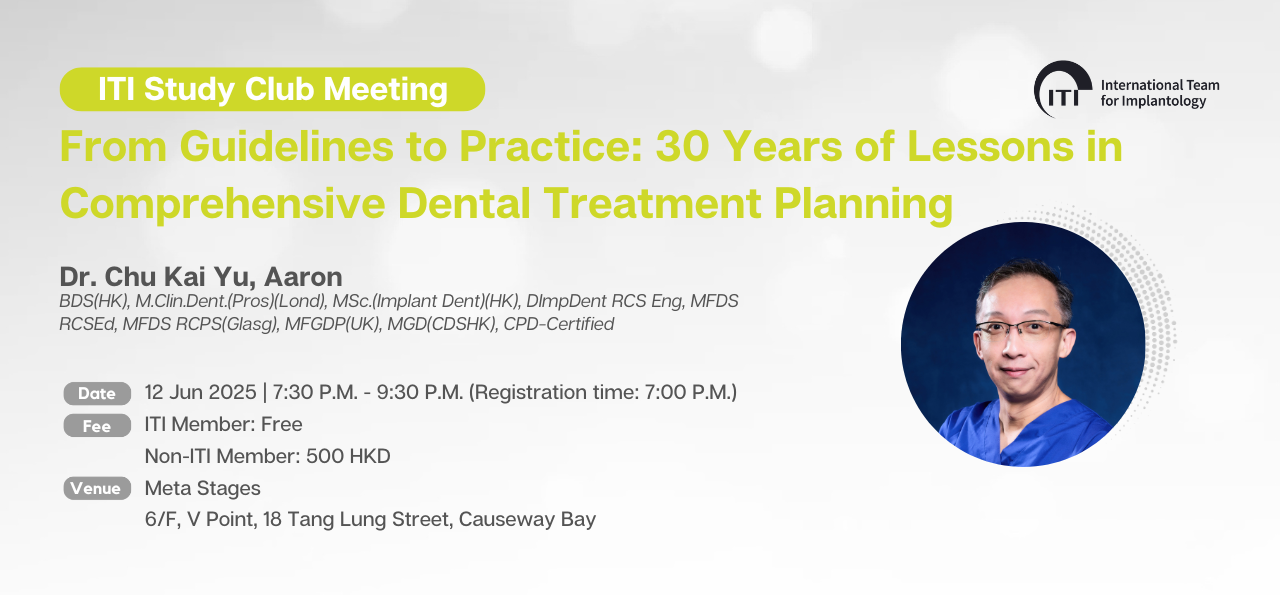 ITI Study Club Meeting

ITI International Team for Implantology

From Guidelines to Practice: 30 Years of Lessons in Comprehensive Dental Treatment Planning

Dr. Chu Kai Yu, Aaron
BDS(HK), M.Clin.Dent.(Pros)(Lond), MSc.(Implant Dent)(HK), DImpDent RCS Eng, MFDS RCSEd, MFDS RCPS(Glasg), MFGDP(UK), MGD(CDSHK), CPD-Certified

Date 12 Jun 2025 | 7:30 P.M. - 9:30 P.M. (Registration time: 7:00 P.M.)
Fee ITI Member: Free
Non-ITI Member: 500 HKD
Venue Meta Stages
6/F, V Point, 18 Tang Lung Street, Causeway Bay